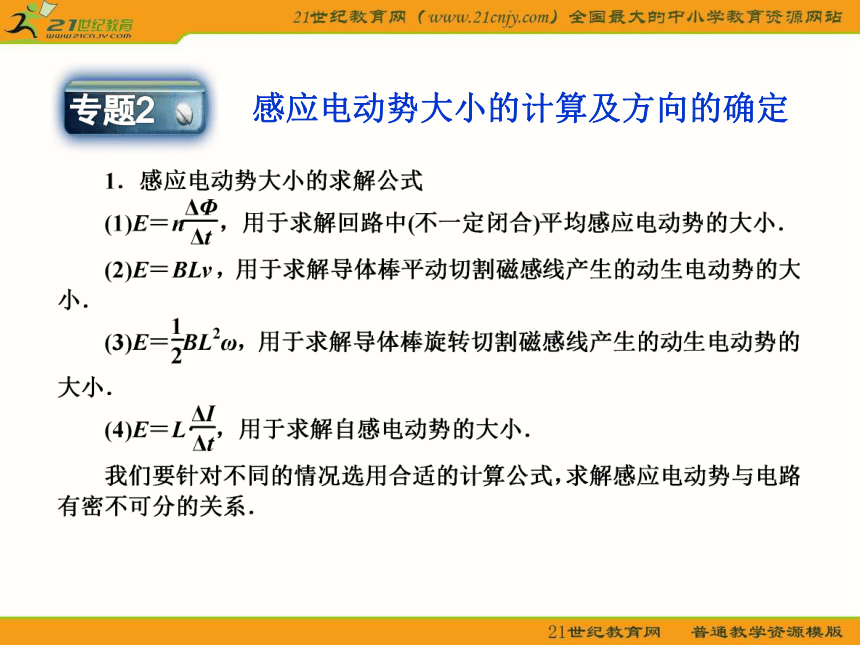 21世纪教育 www.21cnjy.com

21世纪教育网（www.21cnjy.com）全国最大的中小学教育资源网站

专题2

感应电动势大小的计算及方向的确定

1．感应电动势大小的求解公式

(1)$E=n\frac{\Delta\Phi}{\Delta t}$，用于求解回路中(不一定闭合)平均感应电动势的大小．

(2)$E=BLv$，用于求解导体棒平动切割磁感线产生的动生电动势的大小．

(3)$E=\frac{1}{2}BL^2\omega$，用于求解导体棒旋转切割磁感线产生的动生电动势的大小．

(4)$E=L\frac{\Delta I}{\Delta t}$，用于求解自感电动势的大小．

我们要针对不同的情况选用合适的计算公式，求解感应电动势与电路有密不可分的关系．

21世纪教育网　普通教学资源模版